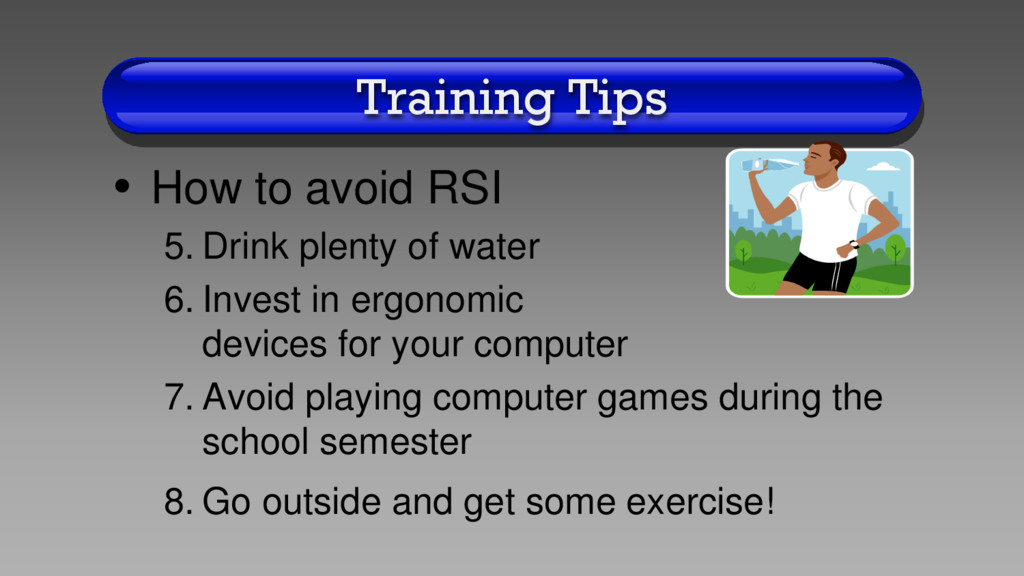 Training Tips

• How to avoid RSI

5. Drink plenty of water

6. Invest in ergonomic devices for your computer

7. Avoid playing computer games during the school semester

8. Go outside and get some exercise!